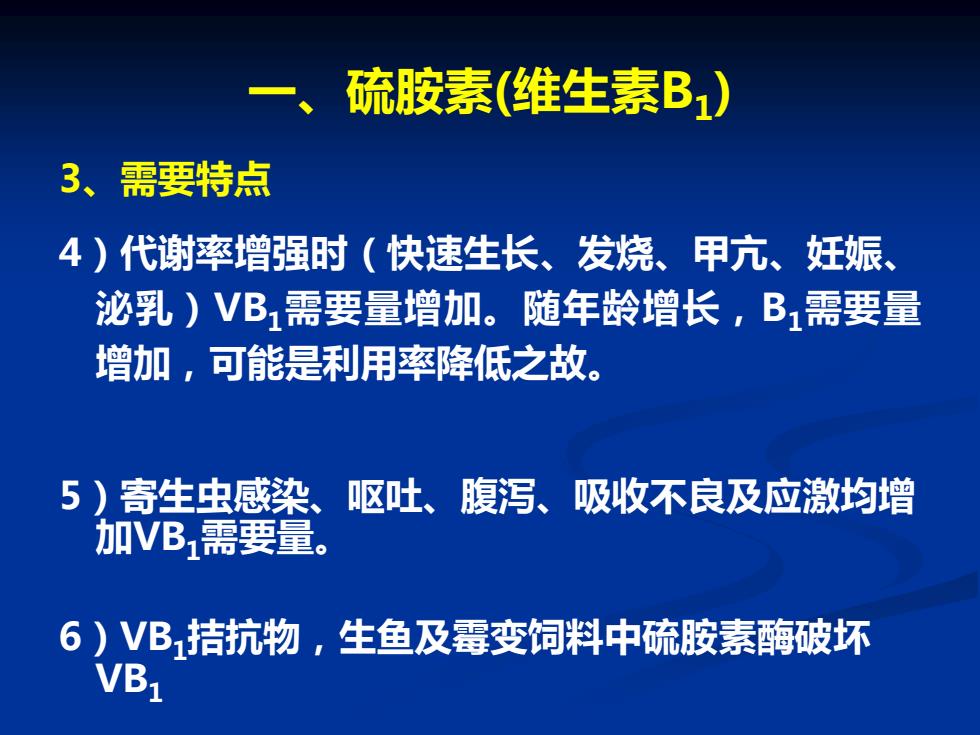 一、硫胺素(维生素$B_1$)

3、需要特点

4）代谢率增强时（快速生长、发烧、甲亢、妊娠、泌乳）$VB_1$需要量增加。随年龄增长，$B_1$需要量增加，可能是利用率降低之故。

5）寄生虫感染、呕吐、腹泻、吸收不良及应激均增加$VB_1$需要量。

6）$VB_1$拮抗物，生鱼及霉变饲料中硫胺素酶破坏$VB_1$